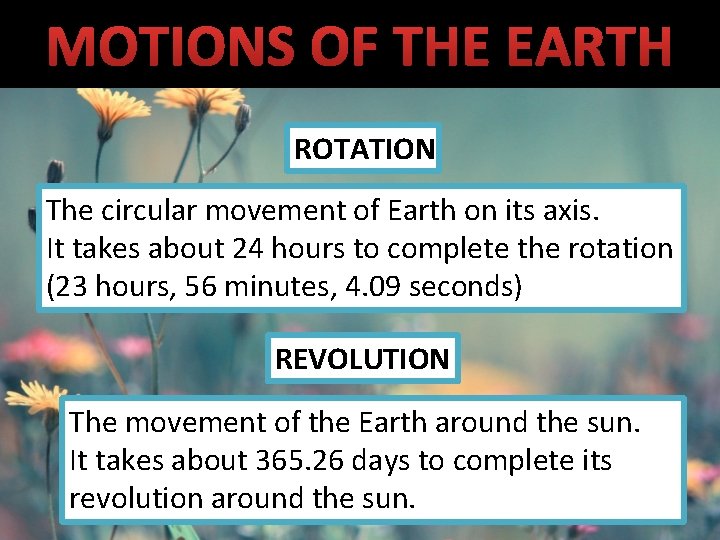 MOTIONS OF THE EARTH

ROTATION

The circular movement of Earth on its axis.
It takes about 24 hours to complete the rotation (23 hours, 56 minutes, 4.09 seconds)

REVOLUTION

The movement of the Earth around the sun.
It takes about 365.26 days to complete its revolution around the sun.